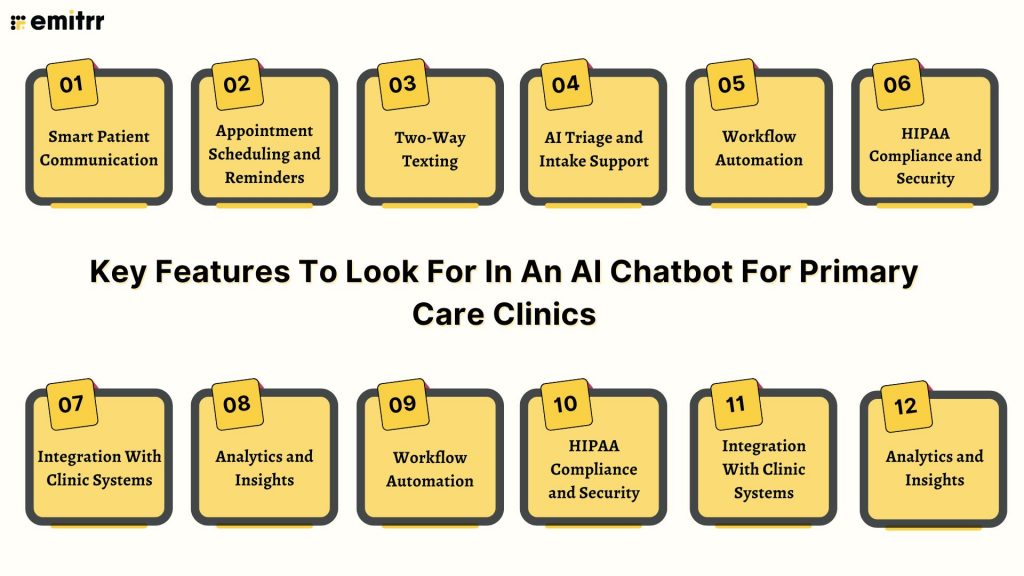 emitrr

01
Smart Patient Communication

02
Appointment Scheduling and Reminders

03
Two-Way Texting

04
AI Triage and Intake Support

05
Workflow Automation

06
HIPAA Compliance and Security

Key Features To Look For In An AI Chatbot For Primary Care Clinics

07
Integration With Clinic Systems

08
Analytics and Insights

09
Workflow Automation

10
HIPAA Compliance and Security

11
Integration With Clinic Systems

12
Analytics and Insights